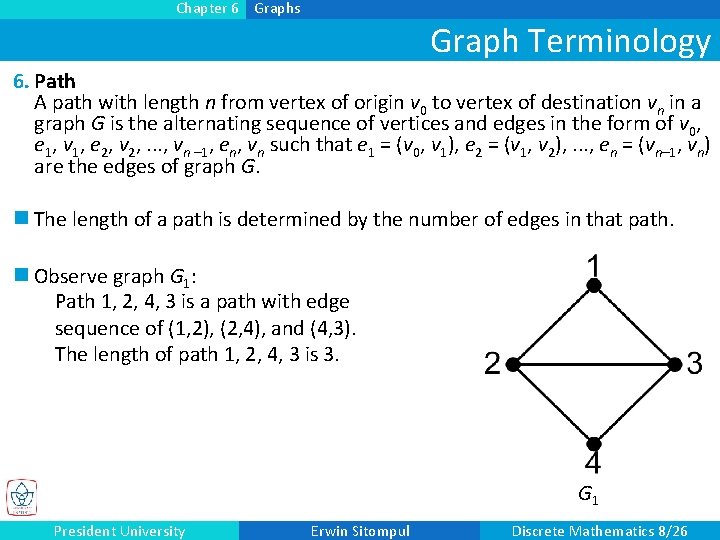 Chapter 6 Graphs

Graph Terminology

6. Path
A path with length $n$ from vertex of origin $v_0$ to vertex of destination $v_n$ in a graph $G$ is the alternating sequence of vertices and edges in the form of $v_0$, $e_1$, $v_1$, $e_2$, $v_2$, ..., $v_{n-1}$, $e_n$, $v_n$ such that $e_1 = (v_0, v_1)$, $e_2 = (v_1, v_2)$, ..., $e_n = (v_{n-1}, v_n)$ are the edges of graph $G$.

The length of a path is determined by the number of edges in that path.

Observe graph $G_1$:
Path 1, 2, 4, 3 is a path with edge sequence of (1,2), (2,4), and (4,3).
The length of path 1, 2, 4, 3 is 3.

1
2
3
4
$G_1$

President University Erwin Sitompul Discrete Mathematics 8/26